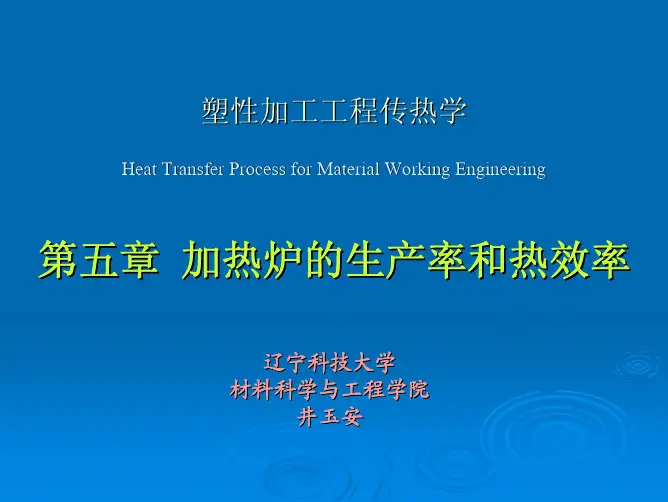 塑性加工工程传热学

Heat Transfer Process for Material Working Engineering

第五章 加热炉的生产率和热效率

辽宁科技大学
材料科学与工程学院
井玉安